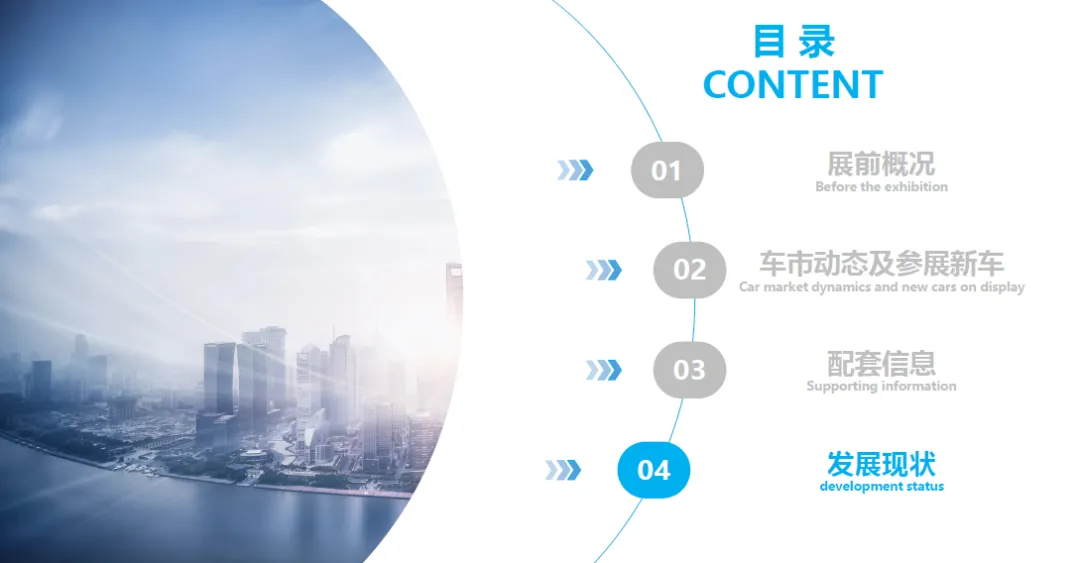 目 录
CONTENT

01
展前概况
Before the exhibition

02
车市动态及参展新车
Car market dynamics and new cars on display

03
配套信息
Supporting information

04
发展现状
development status